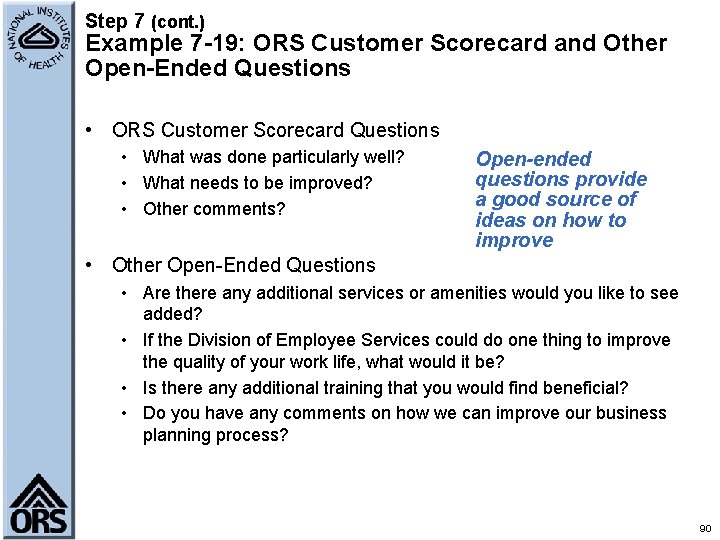 NATIONAL INSTITUTES OF HEALTH

Step 7 (cont.)
Example 7-19: ORS Customer Scorecard and Other Open-Ended Questions

• ORS Customer Scorecard Questions
  • What was done particularly well?
  • What needs to be improved?
  • Other comments?

Open-ended questions provide a good source of ideas on how to improve

• Other Open-Ended Questions
  • Are there any additional services or amenities would you like to see added?
  • If the Division of Employee Services could do one thing to improve the quality of your work life, what would it be?
  • Is there any additional training that you would find beneficial?
  • Do you have any comments on how we can improve our business planning process?

ORS

90